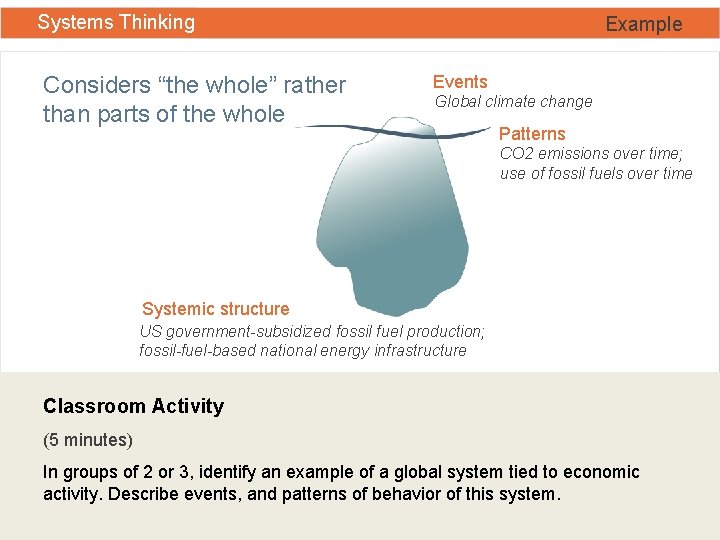 Systems Thinking

Example

Considers “the whole” rather than parts of the whole

Events
Global climate change

Patterns
CO2 emissions over time; use of fossil fuels over time

Systemic structure
US government-subsidized fossil fuel production; fossil-fuel-based national energy infrastructure

Classroom Activity

(5 minutes)

In groups of 2 or 3, identify an example of a global system tied to economic activity. Describe events, and patterns of behavior of this system.